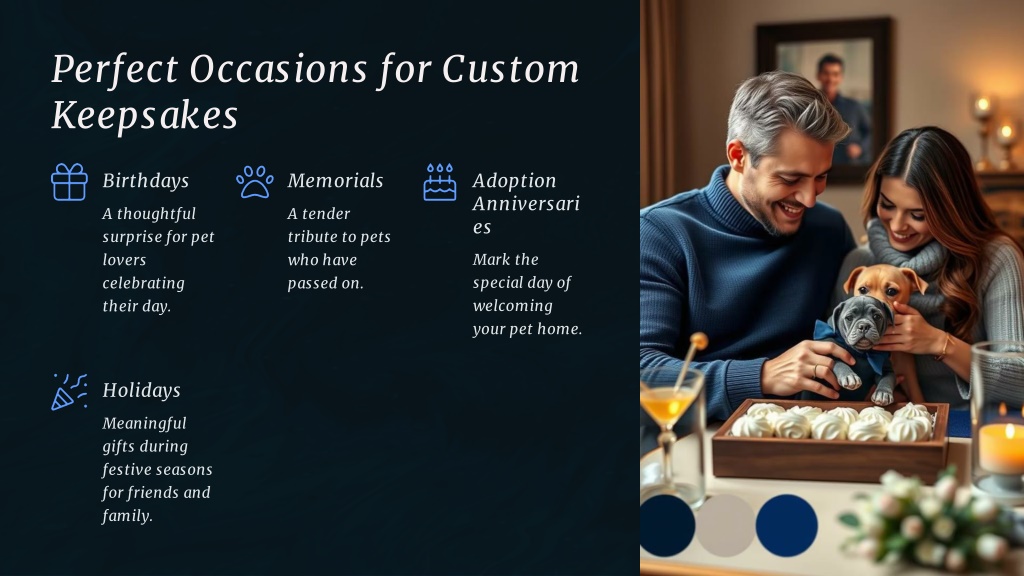 Perfect Occasions for Custom Keepsakes

Birthdays

A thoughtful surprise for pet lovers celebrating their day.

Memorials

A tender tribute to pets who have passed on.

Adoption Anniversaries

Mark the special day of welcoming your pet home.

Holidays

Meaningful gifts during festive seasons for friends and family.